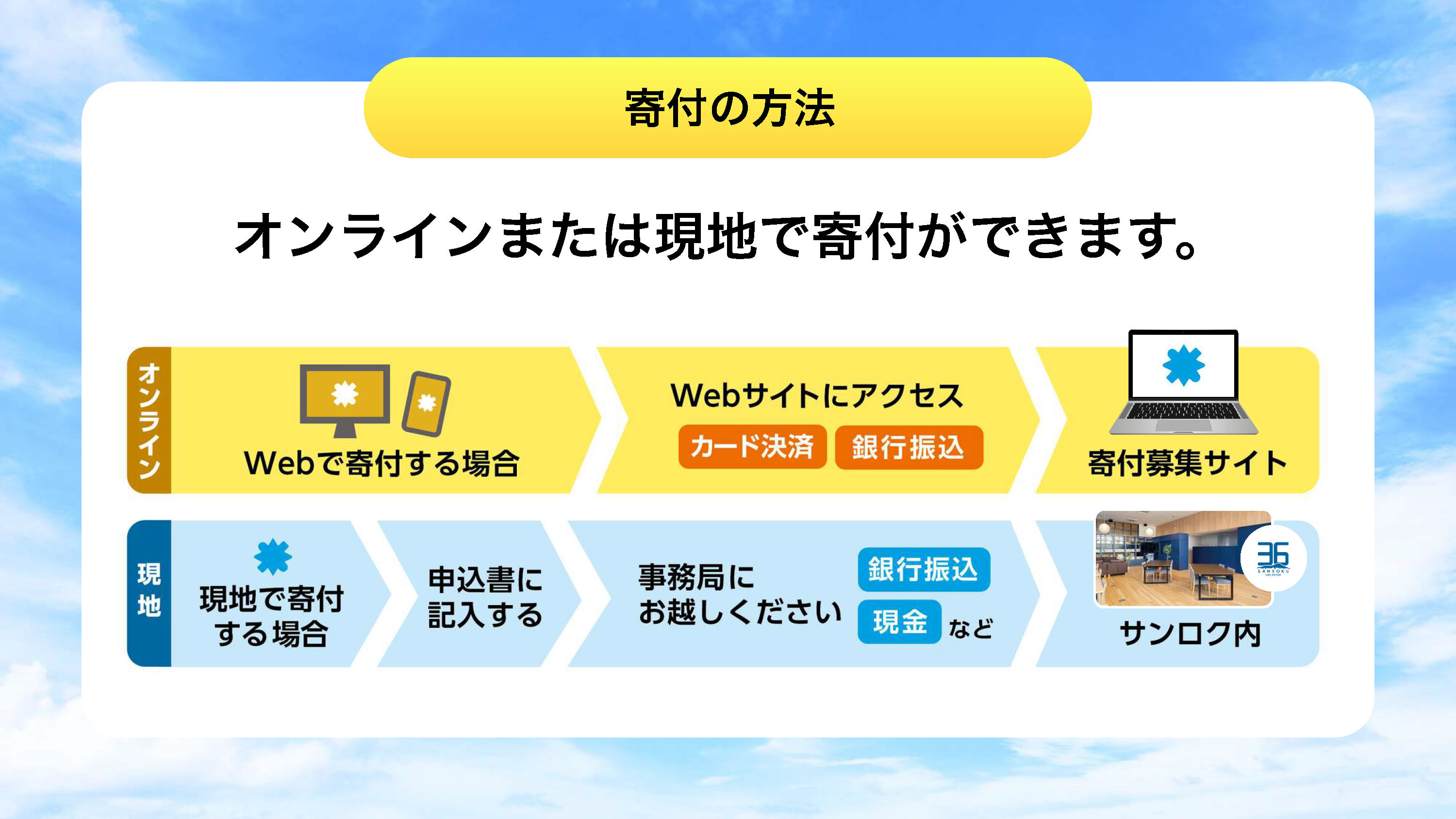 寄付の方法

オンラインまたは現地で寄付ができます。

オンライン

Webで寄付する場合

Webサイトにアクセス

カード決済 銀行振込

寄付募集サイト

現地

現地で寄付する場合

申込書に記入する

事務局にお越しください

銀行振込 現金 など

36 SANROKU

サンロク内